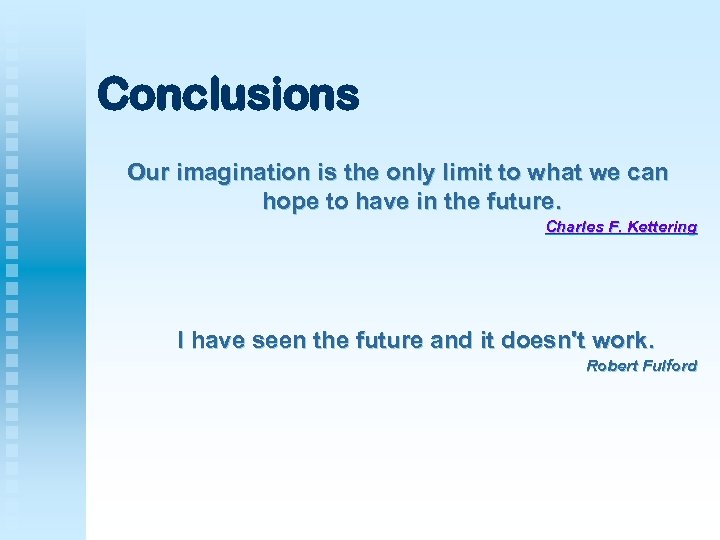 Conclusions

Our imagination is the only limit to what we can hope to have in the future.

Charles F. Kettering

I have seen the future and it doesn't work.

Robert Fulford